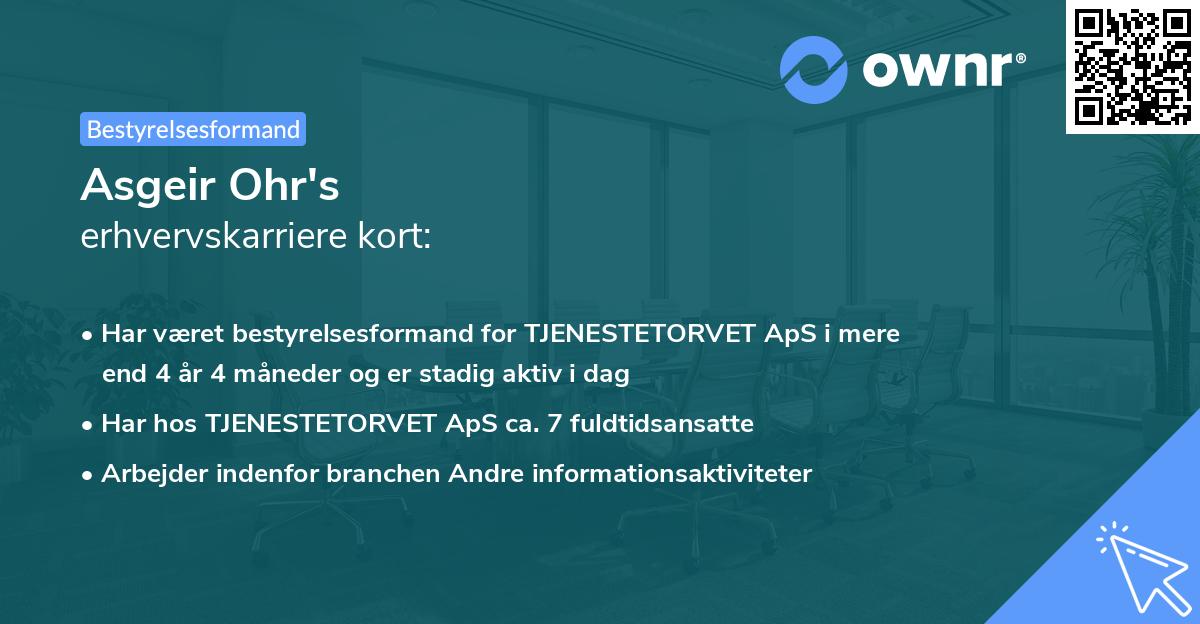 ownr®

Bestyrelsesformand

Asgeir Ohr's
erhvervskarriere kort:

• Har været bestyrelsesformand for TJENESTETORVET ApS i mere end 4 år 4 måneder og er stadig aktiv i dag
• Har hos TJENESTETORVET ApS ca. 7 fuldtidsansatte
• Arbejder indenfor branchen Andre informationsaktiviteter